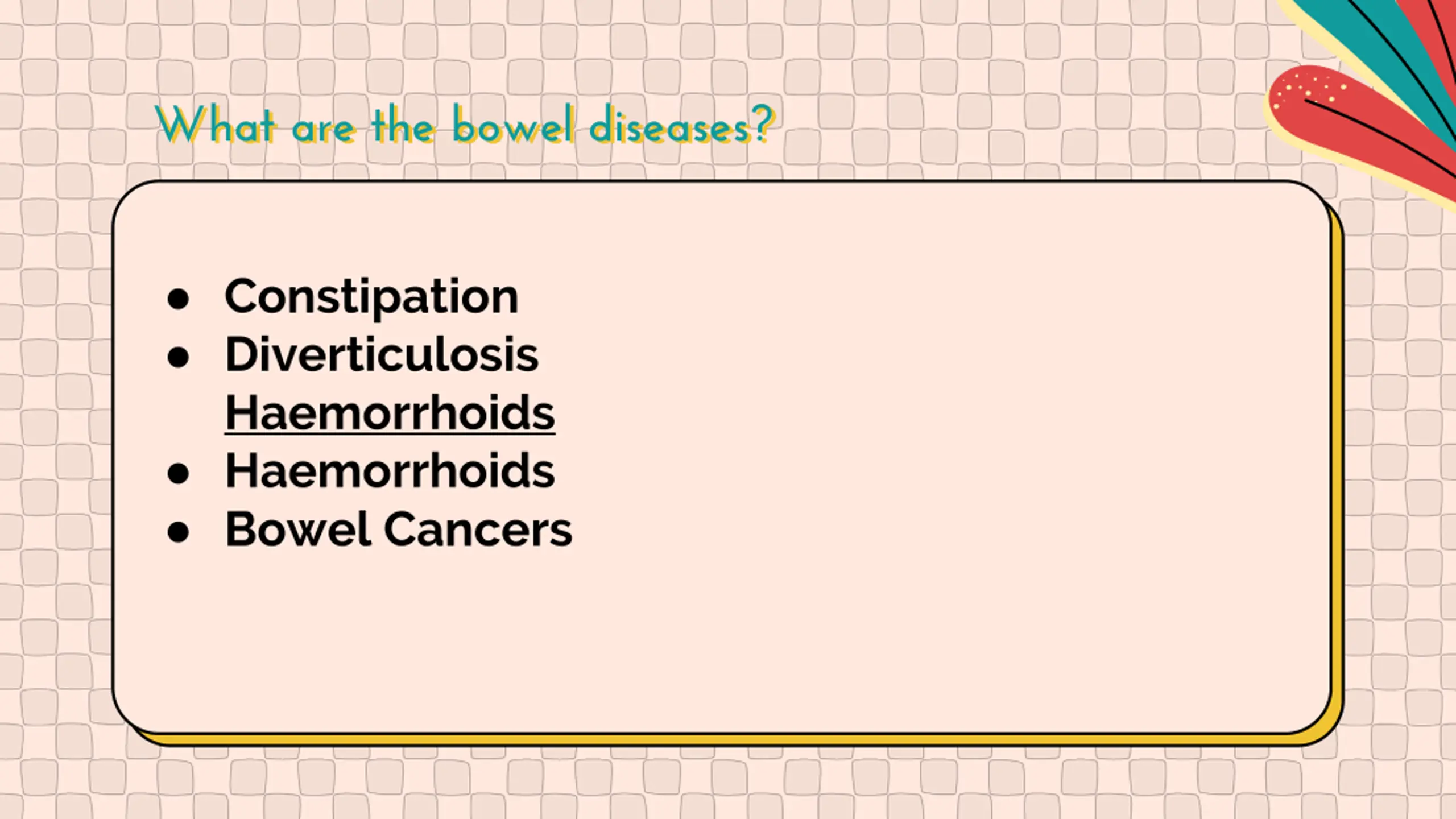 What are the bowel diseases?

- Constipation
- Diverticulosis
  Haemorrhoids
- Haemorrhoids
- Bowel Cancers